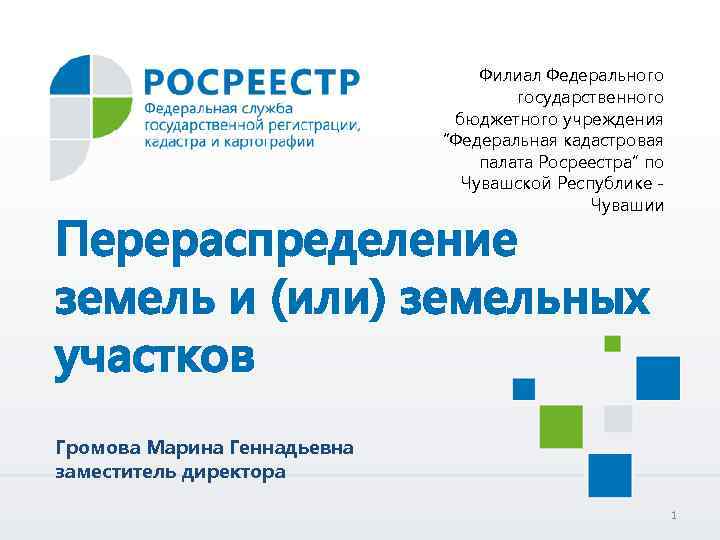 РОСРЕЕСТР
Федеральная служба государственной регистрации, кадастра и картографии

Филиал Федерального государственного бюджетного учреждения "Федеральная кадастровая палата Росреестра" по Чувашской Республике - Чувашии

Перераспределение земель и (или) земельных участков

Громова Марина Геннадьевна
заместитель директора

1